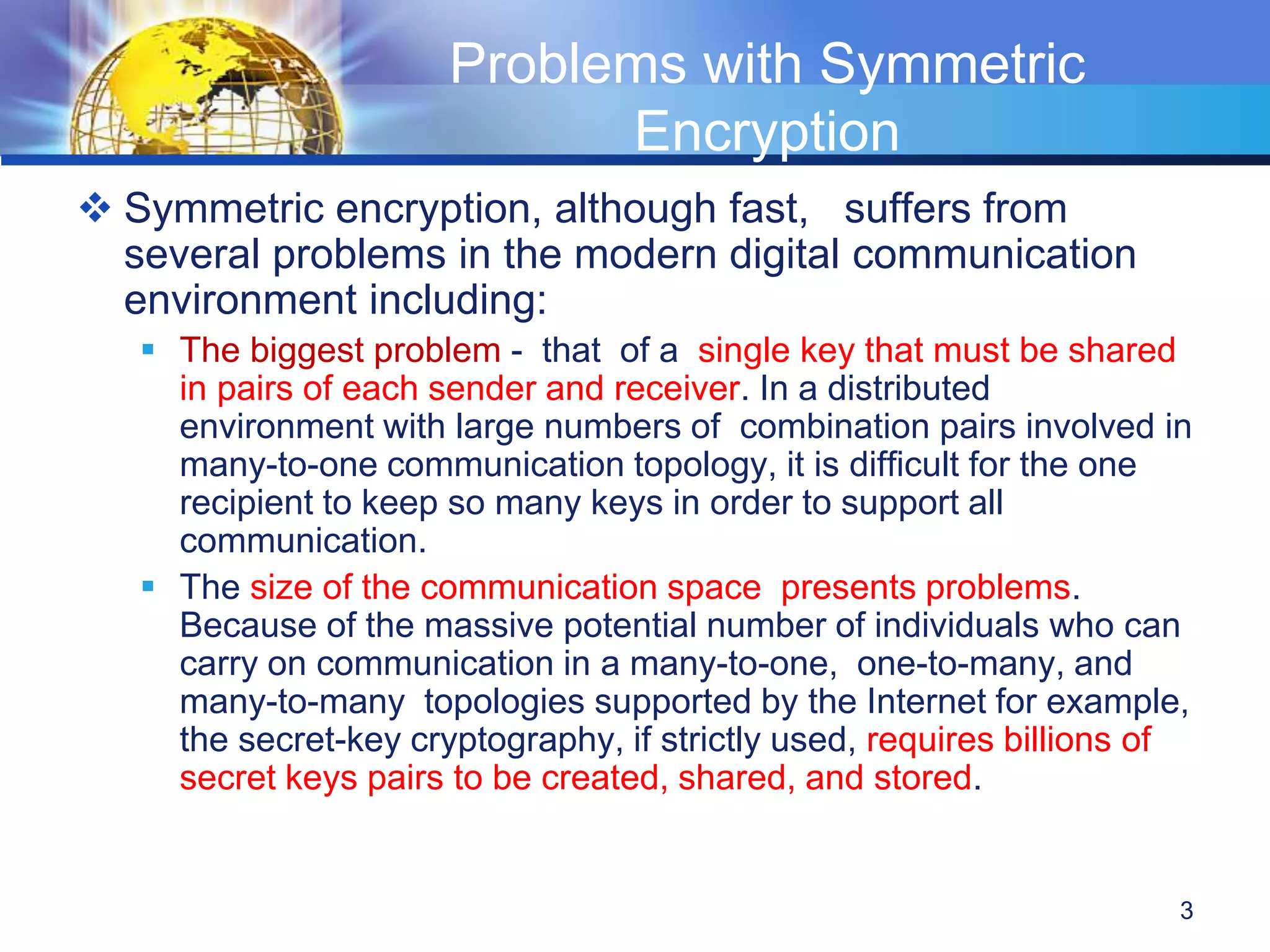 Problems with Symmetric Encryption

❖ Symmetric encryption, although fast, suffers from several problems in the modern digital communication environment including:

▪ The biggest problem - that of a single key that must be shared in pairs of each sender and receiver. In a distributed environment with large numbers of combination pairs involved in many-to-one communication topology, it is difficult for the one recipient to keep so many keys in order to support all communication.

▪ The size of the communication space presents problems. Because of the massive potential number of individuals who can carry on communication in a many-to-one, one-to-many, and many-to-many topologies supported by the Internet for example, the secret-key cryptography, if strictly used, requires billions of secret keys pairs to be created, shared, and stored.

3